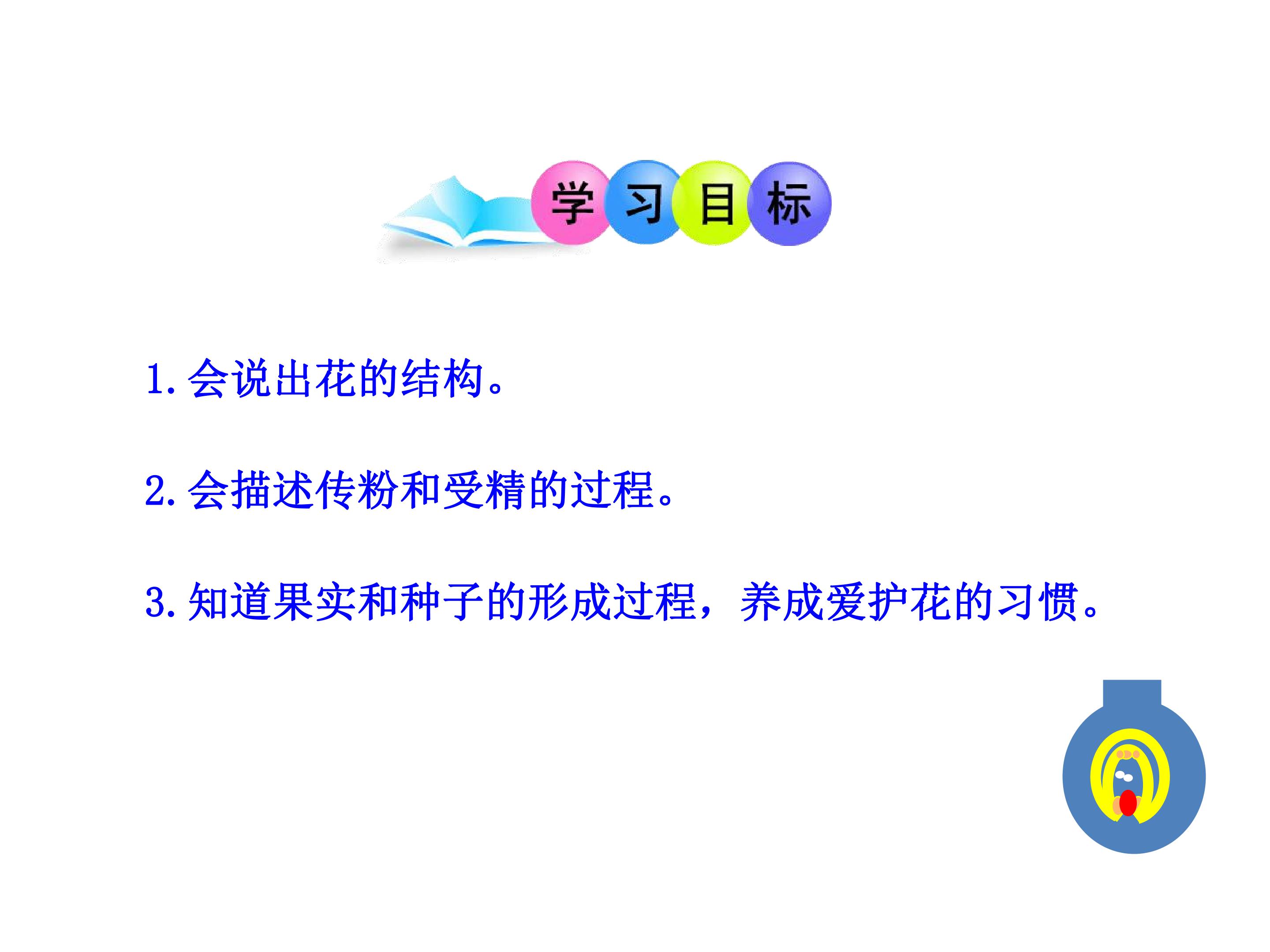 学习目标

1.会说出花的结构。

2.会描述传粉和受精的过程。

3.知道果实和种子的形成过程，养成爱护花的习惯。